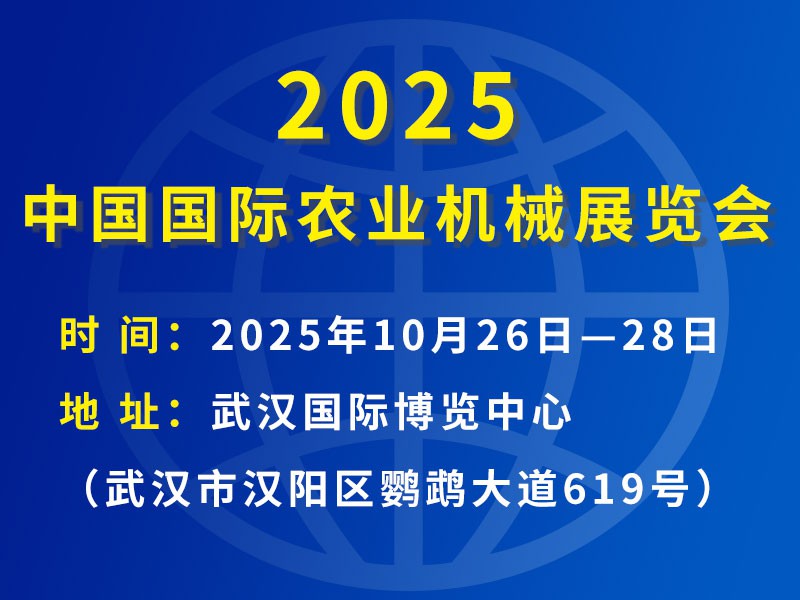 2025
中国国际农业机械展览会

时 间：2025年10月26日—28日
地 址：武汉国际博览中心
（武汉市汉阳区鹦鹉大道619号）